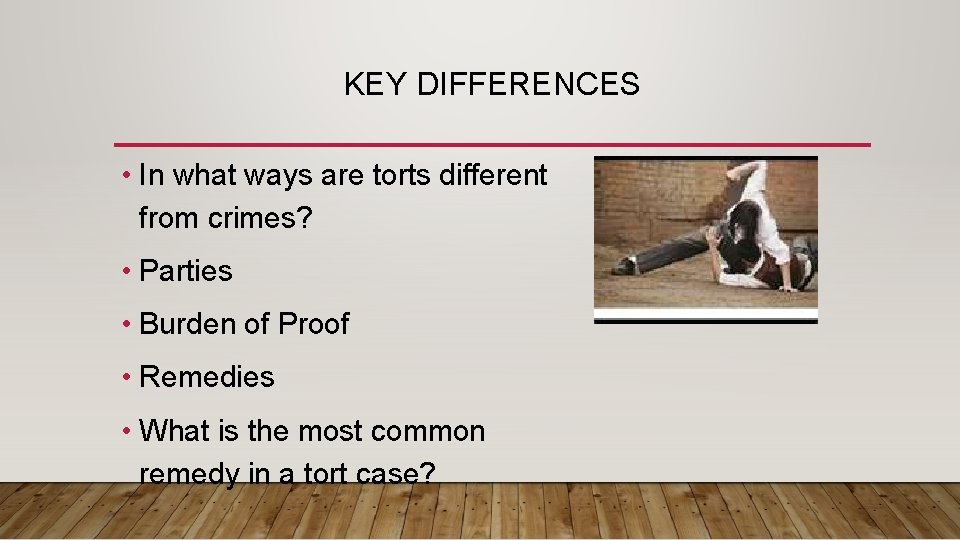 KEY DIFFERENCES

• In what ways are torts different from crimes?

• Parties

• Burden of Proof

• Remedies

• What is the most common remedy in a tort case?